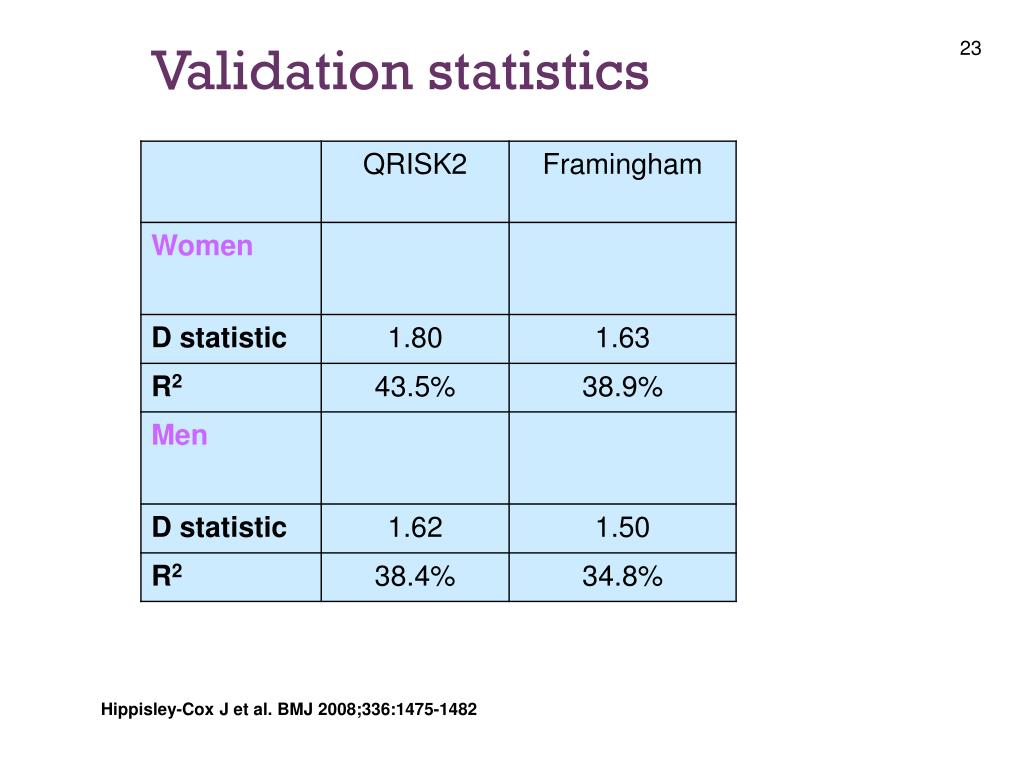 23

Validation statistics

| | QRISK2 | Framingham |
|---|---|---|
| Women | | |
| D statistic | 1.80 | 1.63 |
| $R^2$ | 43.5% | 38.9% |
| Men | | |
| D statistic | 1.62 | 1.50 |
| $R^2$ | 38.4% | 34.8% |

Hippisley-Cox J et al. BMJ 2008;336:1475-1482